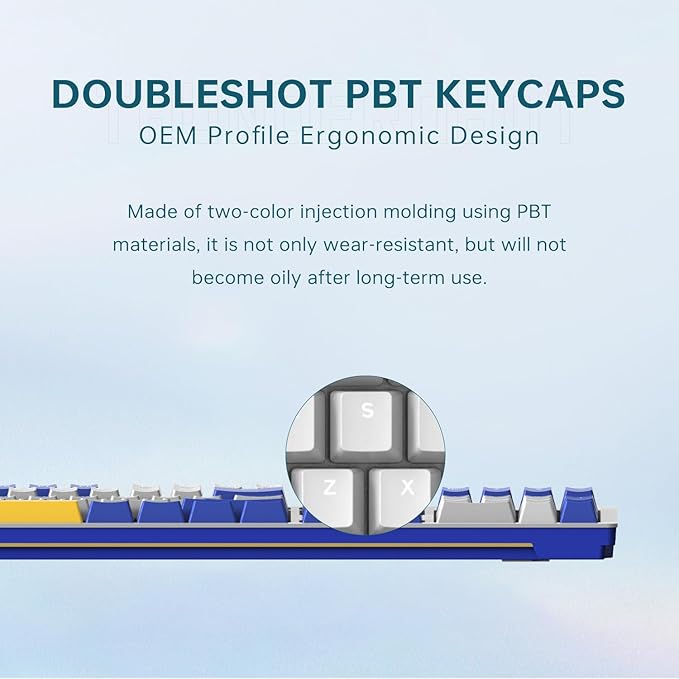 DOUBLESHOT PBT KEYCAPS
OEM Profile Ergonomic Design

Made of two-color injection molding using PBT materials, it is not only wear-resistant, but will not become oily after long-term use.

S
Z
X